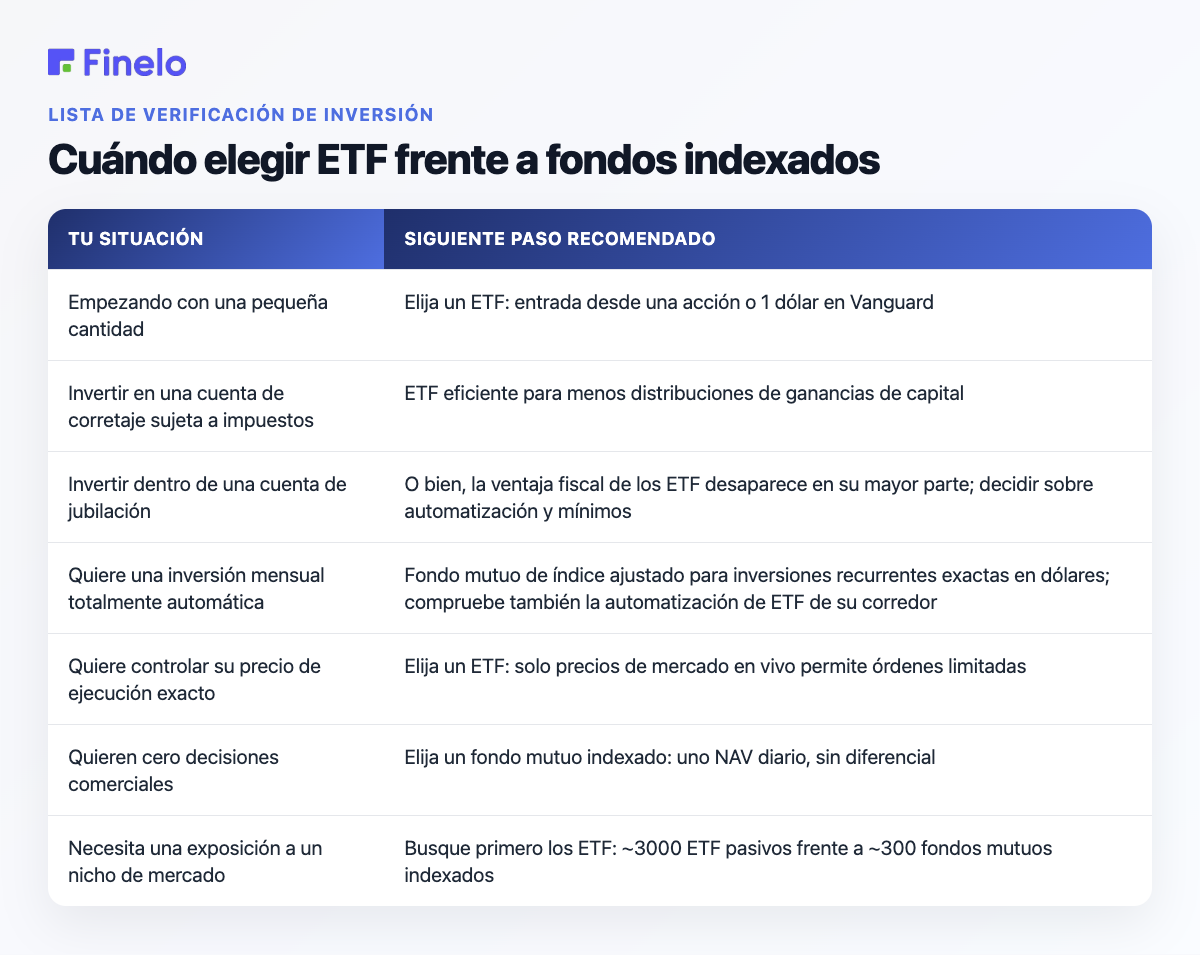 Finelo

LISTA DE VERIFICACIÓN DE INVERSIÓN

Cuándo elegir ETF frente a fondos indexados

| TU SITUACIÓN | SIGUIENTE PASO RECOMENDADO |
|---|---|
| Empezando con una pequeña cantidad | Elija un ETF: entrada desde una acción o 1 dólar en Vanguard |
| Invertir en una cuenta de corretaje sujeta a impuestos | ETF eficiente para menos distribuciones de ganancias de capital |
| Invertir dentro de una cuenta de jubilación | O bien, la ventaja fiscal de los ETF desaparece en su mayor parte; decidir sobre automatización y mínimos |
| Quiere una inversión mensual totalmente automática | Fondo mutuo de índice ajustado para inversiones recurrentes exactas en dólares; compruebe también la automatización de ETF de su corredor |
| Quiere controlar su precio de ejecución exacto | Elija un ETF: solo precios de mercado en vivo permite órdenes limitadas |
| Quieren cero decisiones comerciales | Elija un fondo mutuo indexado: uno NAV diario, sin diferencial |
| Necesita una exposición a un nicho de mercado | Busque primero los ETF: ~3000 ETF pasivos frente a ~300 fondos mutuos indexados |